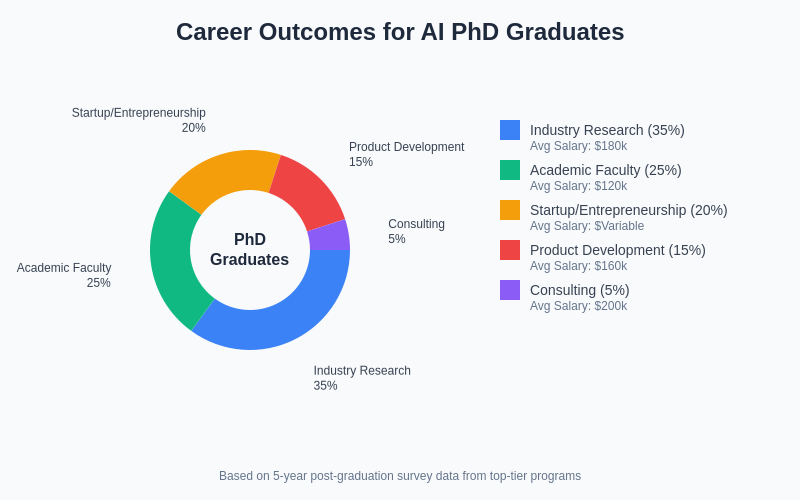 Career Outcomes for AI PhD Graduates

Startup/Entrepreneurship
20%

Product Development
15%

Consulting
5%

Academic Faculty
25%

Industry Research
35%

PhD
Graduates

Industry Research (35%)
Avg Salary: \$180k

Academic Faculty (25%)
Avg Salary: \$120k

Startup/Entrepreneurship (20%)
Avg Salary: \$Variable

Product Development (15%)
Avg Salary: \$160k

Consulting (5%)
Avg Salary: \$200k

Based on 5-year post-graduation survey data from top-tier programs